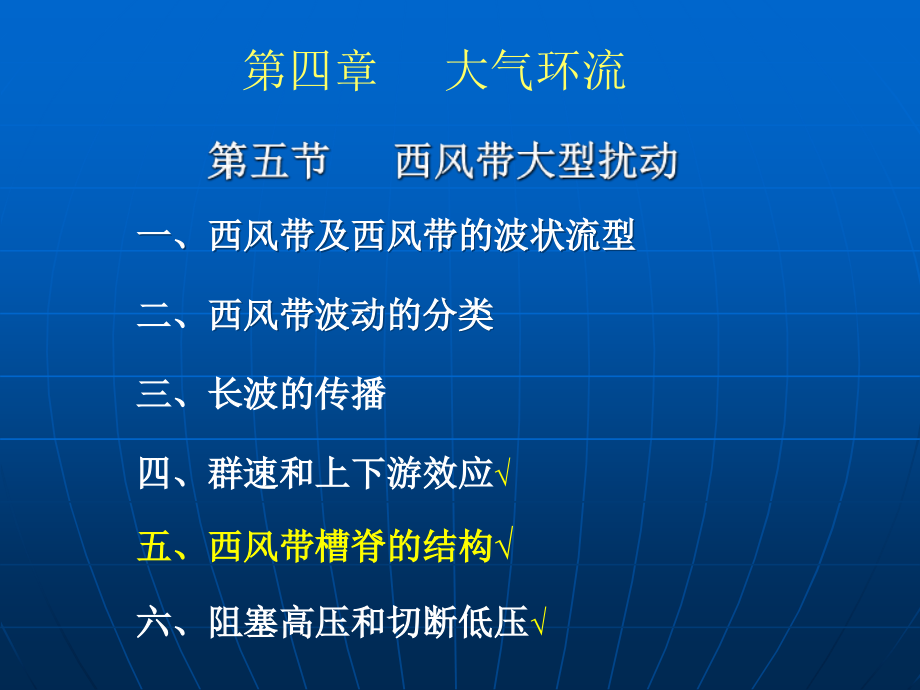 第四章　大气环流

第五节　西风带大型扰动

一、西风带及西风带的波状流型

二、西风带波动的分类

三、长波的传播

四、群速和上下游效应√

五、西风带槽脊的结构√

六、阻塞高压和切断低压√